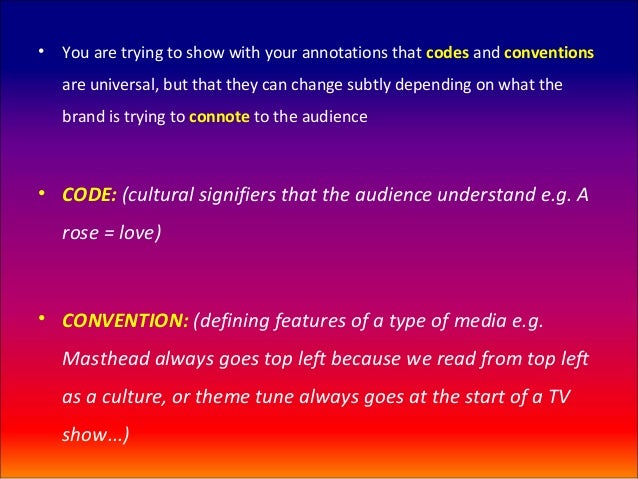 • You are trying to show with your annotations that codes and conventions are universal, but that they can change subtly depending on what the brand is trying to connote to the audience

• CODE: (cultural signifiers that the audience understand e.g. A rose = love)

• CONVENTION: (defining features of a type of media e.g. Masthead always goes top left because we read from top left as a culture, or theme tune always goes at the start of a TV show…)